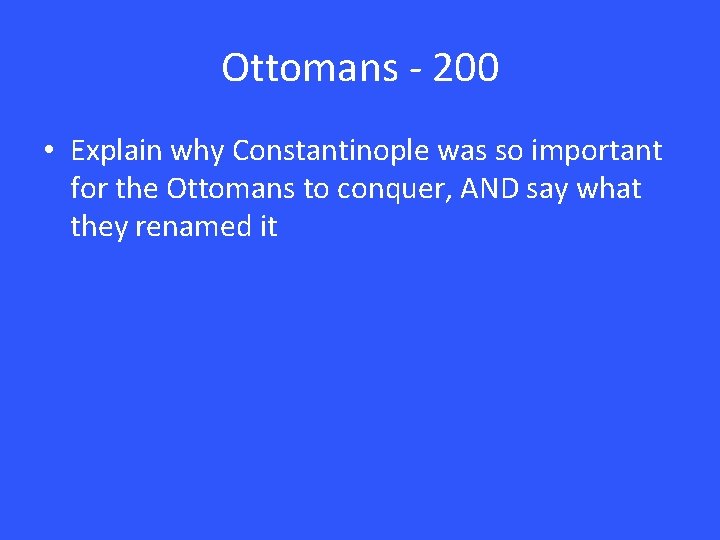 Ottomans - 200

• Explain why Constantinople was so important for the Ottomans to conquer, AND say what they renamed it